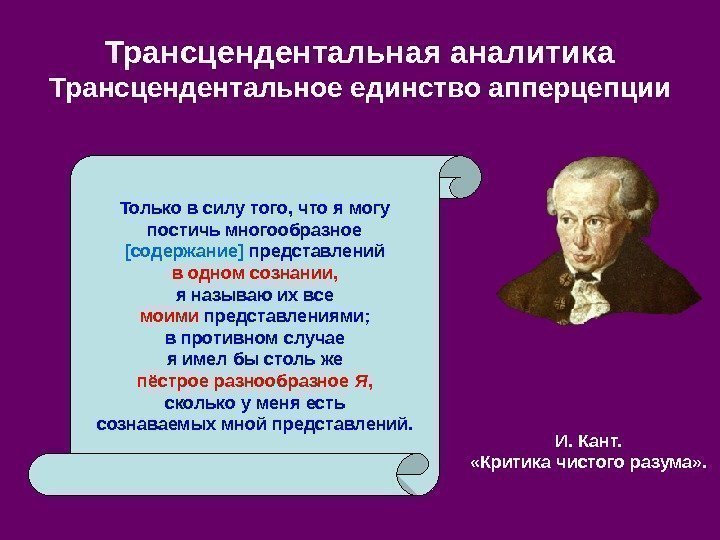 Трансцендентальная аналитика
Трансцендентальное единство апперцепции

Только в силу того, что я могу постичь многообразное [содержание] представлений в одном сознании, я называю их все моими представлениями; в противном случае я имел бы столь же пёстрое разнообразное Я, сколько у меня есть сознаваемых мной представлений.

И. Кант.
«Критика чистого разума».